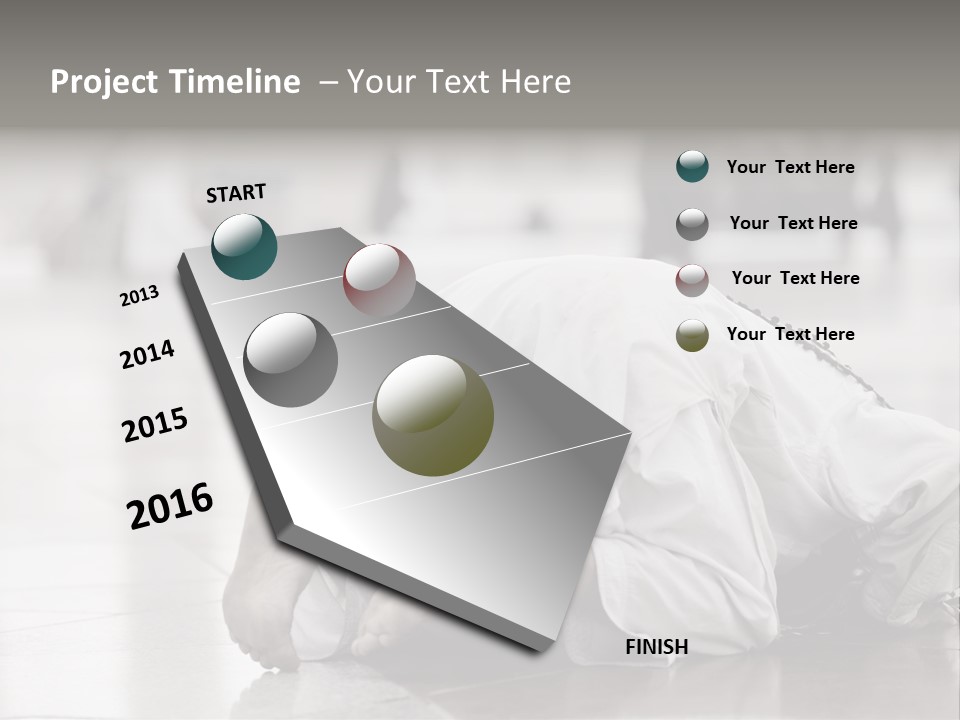 Project Timeline – Your Text Here

START

2013

2014

2015

2016

FINISH

Your Text Here

Your Text Here

Your Text Here

Your Text Here